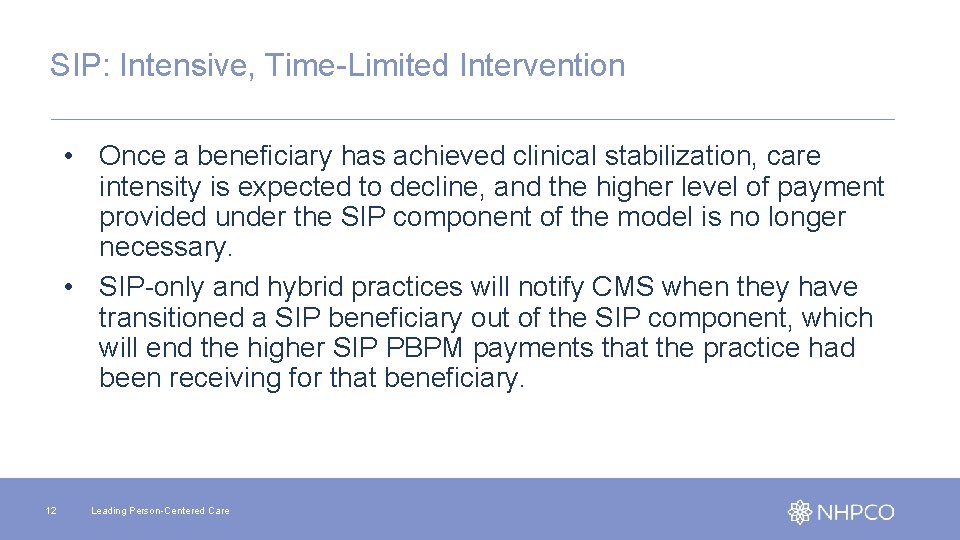 SIP: Intensive, Time-Limited Intervention

• Once a beneficiary has achieved clinical stabilization, care intensity is expected to decline, and the higher level of payment provided under the SIP component of the model is no longer necessary.
• SIP-only and hybrid practices will notify CMS when they have transitioned a SIP beneficiary out of the SIP component, which will end the higher SIP PBPM payments that the practice had been receiving for that beneficiary.

12

Leading Person-Centered Care

NHPCO